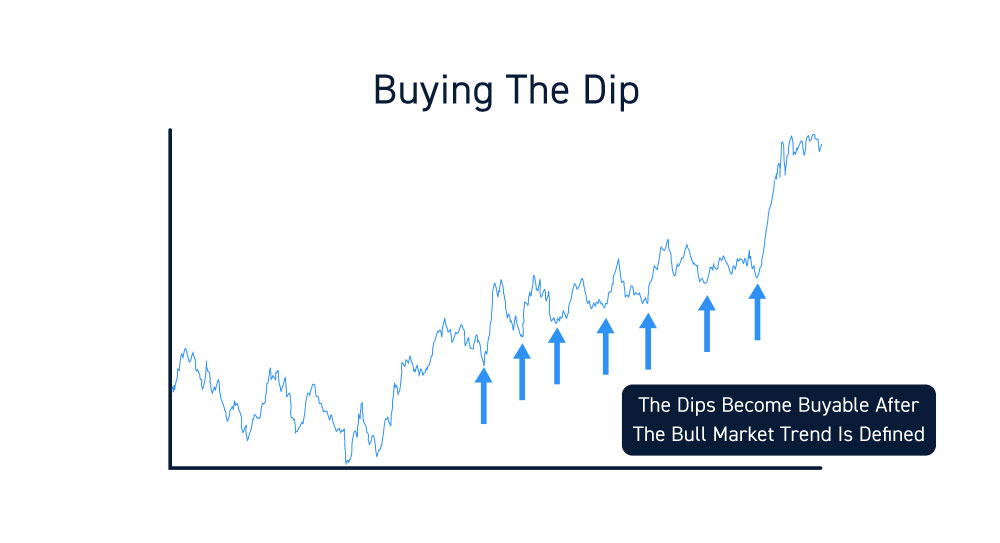 Buying The Dip

The Dips Become Buyable After The Bull Market Trend Is Defined